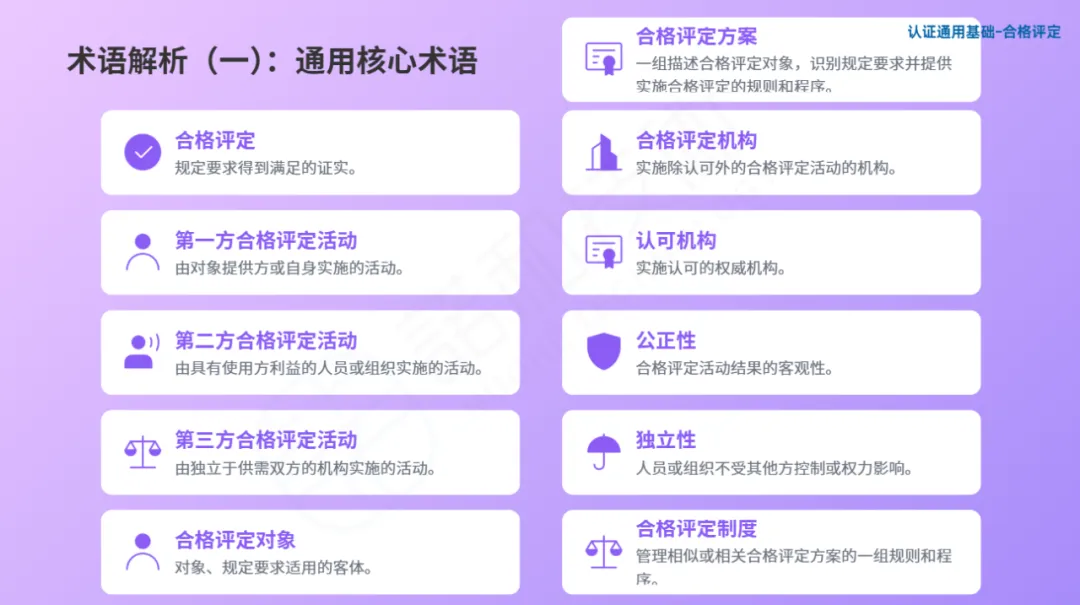 认证通用基础-合格评定

术语解析（一）：通用核心术语

合格评定
规定要求得到满足的证实。

第一方合格评定活动
由对象提供方或自身实施的活动。

第二方合格评定活动
由具有使用方利益的人员或组织实施的活动。

第三方合格评定活动
由独立于供需双方的机构实施的活动。

合格评定对象
对象、规定要求适用的客体。

合格评定方案
一组描述合格评定对象，识别规定要求并提供实施合格评定的规则和程序。

合格评定机构
实施除认可外的合格评定活动的机构。

认可机构
实施认可的权威机构。

公正性
合格评定活动结果的客观性。

独立性
人员或组织不受其他方控制或权力影响。

合格评定制度
管理相似或相关合格评定方案的一组规则和程序。